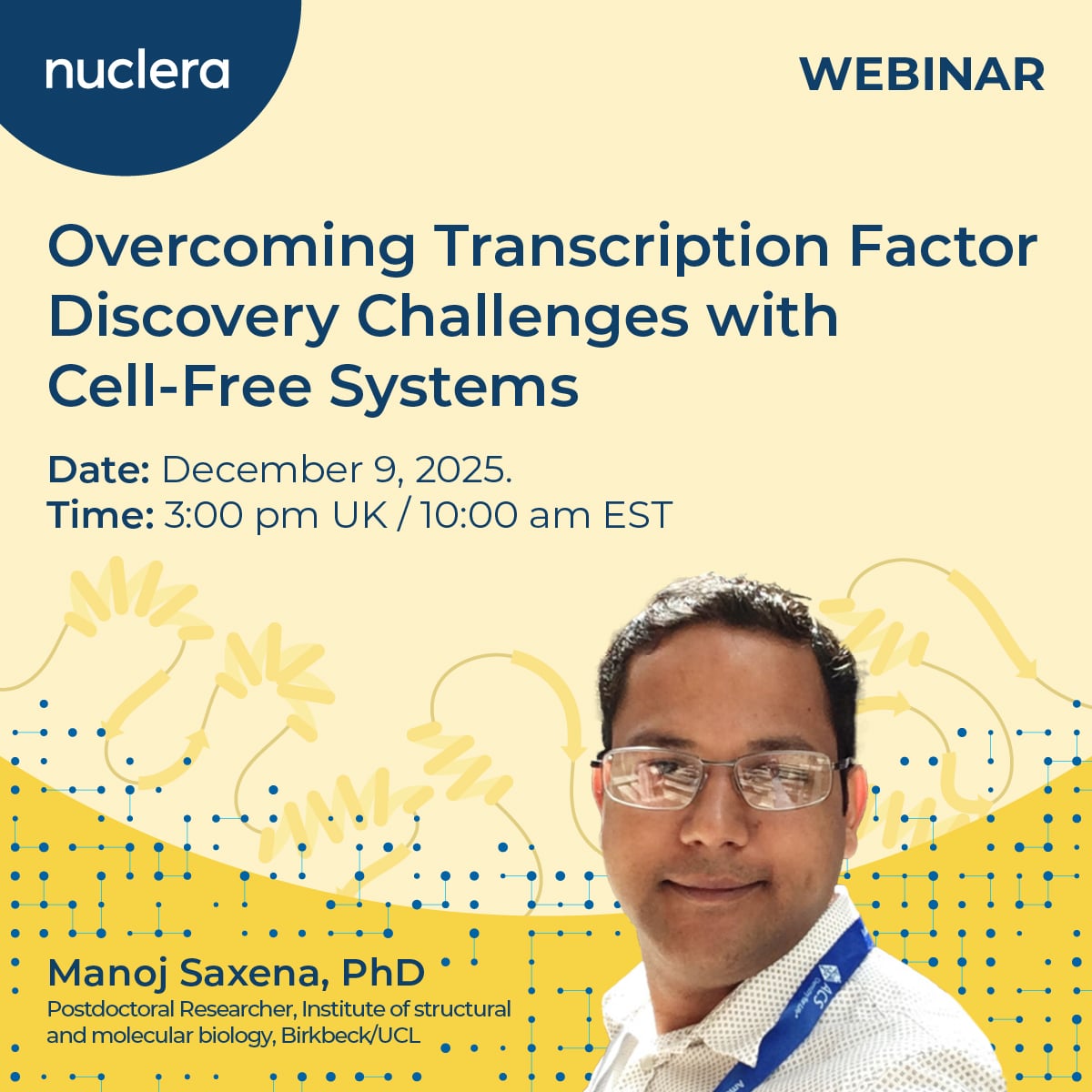 nuclera

WEBINAR

Overcoming Transcription Factor Discovery Challenges with Cell-Free Systems

Date: December 9, 2025.
Time: 3:00 pm UK / 10:00 am EST

Manoj Saxena, PhD
Postdoctoral Researcher, Institute of structural and molecular biology, Birkbeck/UCL

ACS